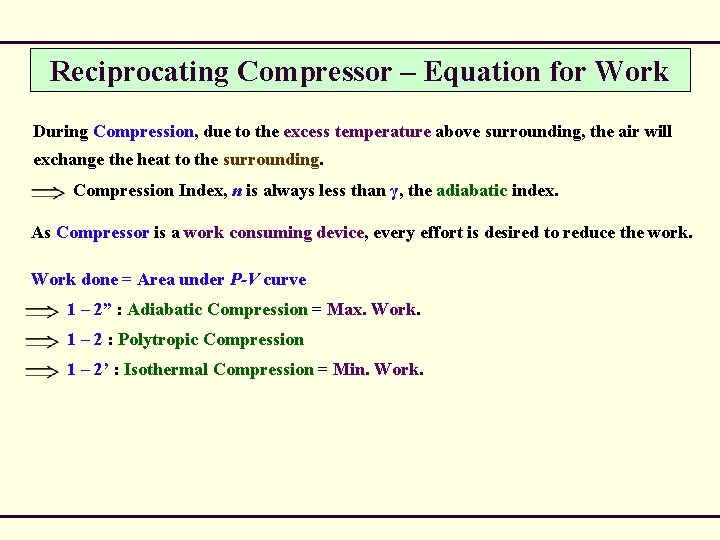 Reciprocating Compressor – Equation for Work

During Compression, due to the excess temperature above surrounding, the air will exchange the heat to the surrounding.

$\Longrightarrow$ Compression Index, $n$ is always less than $\gamma$, the adiabatic index.

As Compressor is a work consuming device, every effort is desired to reduce the work.

Work done = Area under $P$-$V$ curve

$\Longrightarrow$ 1 – 2” : Adiabatic Compression = Max. Work.

$\Longrightarrow$ 1 – 2 : Polytropic Compression

$\Longrightarrow$ 1 – 2’ : Isothermal Compression = Min. Work.